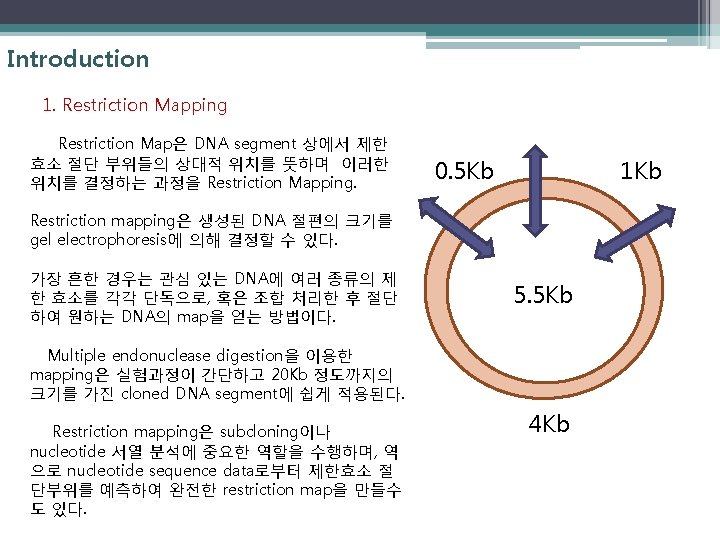 Introduction

1. Restriction Mapping

Restriction Map은 DNA segment 상에서 제한 효소 절단 부위들의 상대적 위치를 뜻하며 이러한 위치를 결정하는 과정을 Restriction Mapping.

Restriction mapping은 생성된 DNA 절편의 크기를 gel electrophoresis에 의해 결정할 수 있다.

가장 흔한 경우는 관심 있는 DNA에 여러 종류의 제한 효소를 각각 단독으로, 혹은 조합 처리한 후 절단하여 원하는 DNA의 map을 얻는 방법이다.

Multiple endonuclease digestion을 이용한 mapping은 실험과정이 간단하고 20Kb 정도까지의 크기를 가진 cloned DNA segment에 쉽게 적용된다.

Restriction mapping은 subcloning이나 nucleotide 서열 분석에 중요한 역할을 수행하며, 역으로 nucleotide sequence data로부터 제한효소 절단부위를 예측하여 완전한 restriction map을 만들수도 있다.

0.5Kb

1Kb

5.5Kb

4Kb